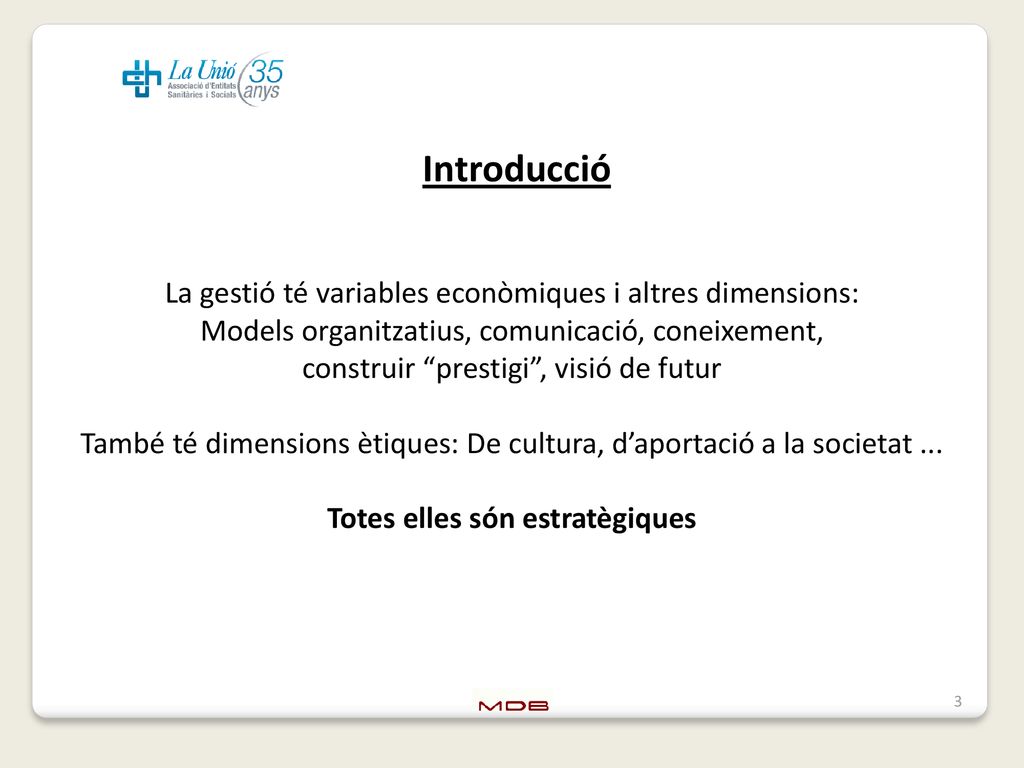 La Unió
Associació d'Entitats Sanitàries i Socials
35 anys

Introducció

La gestió té variables econòmiques i altres dimensions: Models organitzatius, comunicació, coneixement, construir “prestigi”, visió de futur

També té dimensions ètiques: De cultura, d’aportació a la societat ...

Totes elles són estratègiques

MDB

3